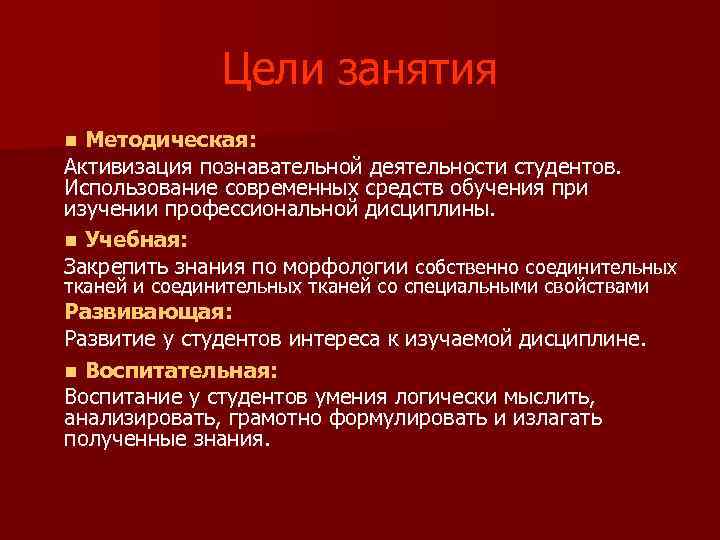 Цели занятия

■ Методическая:

Активизация познавательной деятельности студентов. Использование современных средств обучения при изучении профессиональной дисциплины.

■ Учебная:

Закрепить знания по морфологии собственно соединительных тканей и соединительных тканей со специальными свойствами

Развивающая:

Развитие у студентов интереса к изучаемой дисциплине.

■ Воспитательная:

Воспитание у студентов умения логически мыслить, анализировать, грамотно формулировать и излагать полученные знания.